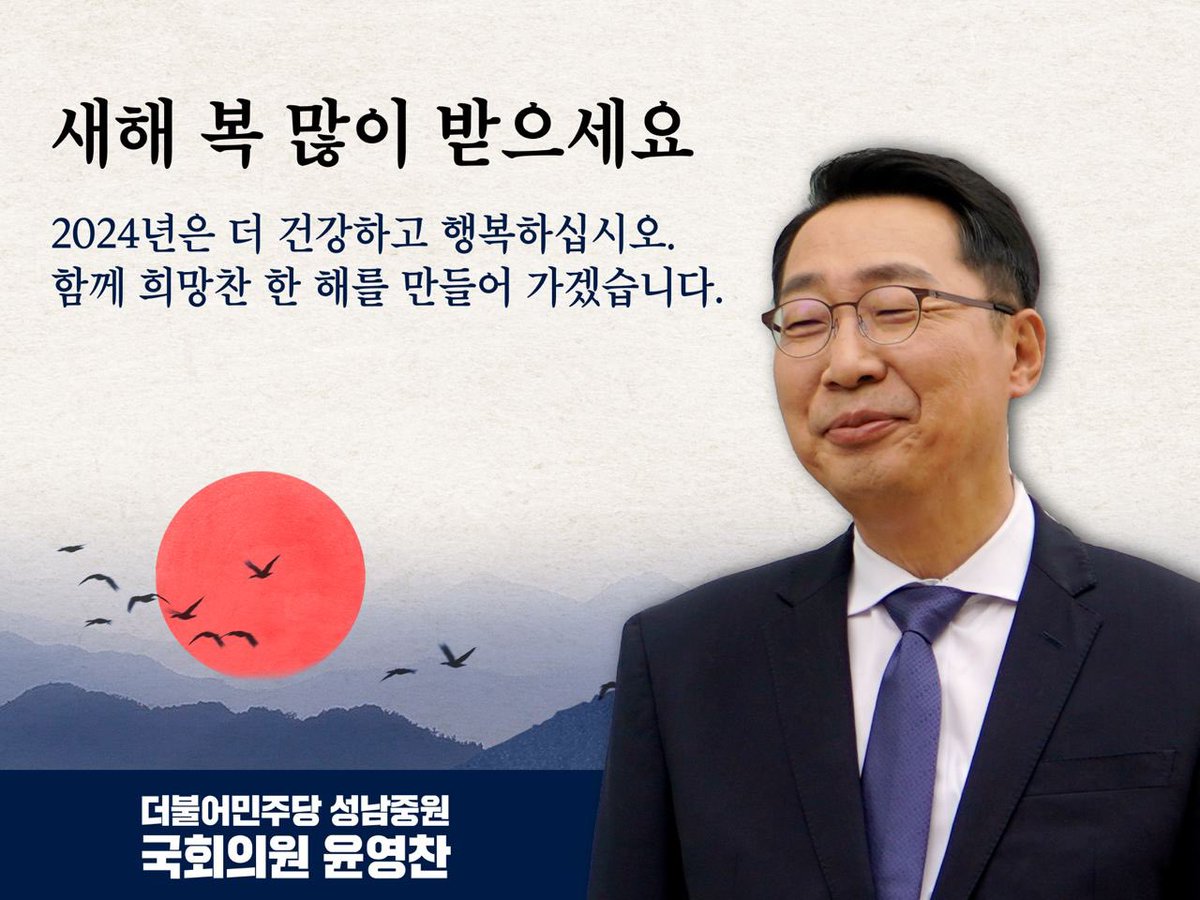 새해 복 많이 받으세요

2024년은 더 건강하고 행복하십시오.
함께 희망찬 한 해를 만들어 가겠습니다.

더불어민주당 성남중원
국회의원 윤영찬